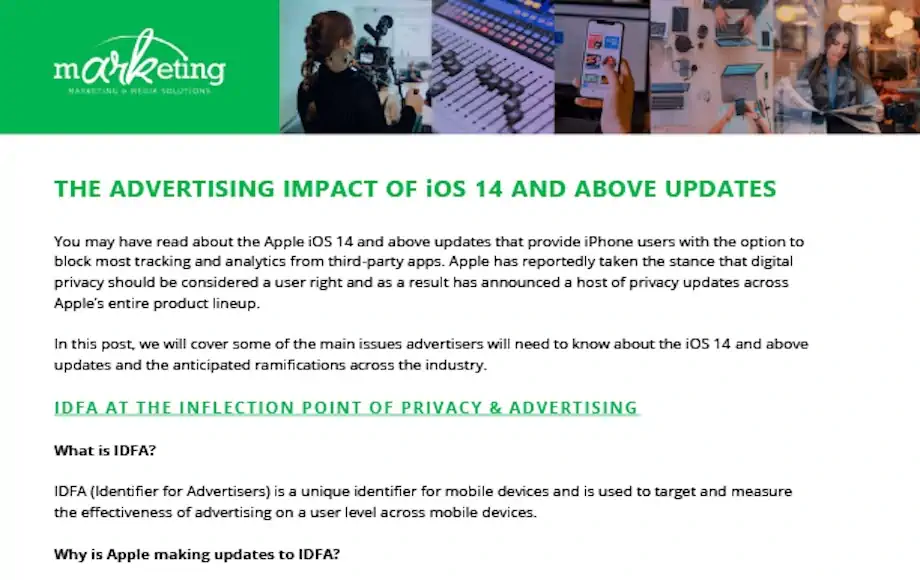 mARKeting
MARKETING & MEDIA SOLUTIONS

THE ADVERTISING IMPACT OF iOS 14 AND ABOVE UPDATES

You may have read about the Apple iOS 14 and above updates that provide iPhone users with the option to block most tracking and analytics from third-party apps. Apple has reportedly taken the stance that digital privacy should be considered a user right and as a result has announced a host of privacy updates across Apple's entire product lineup.

In this post, we will cover some of the main issues advertisers will need to know about the iOS 14 and above updates and the anticipated ramifications across the industry.

IDFA AT THE INFLECTION POINT OF PRIVACY & ADVERTISING

What is IDFA?

IDFA (Identifier for Advertisers) is a unique identifier for mobile devices and is used to target and measure the effectiveness of advertising on a user level across mobile devices.

Why is Apple making updates to IDFA?